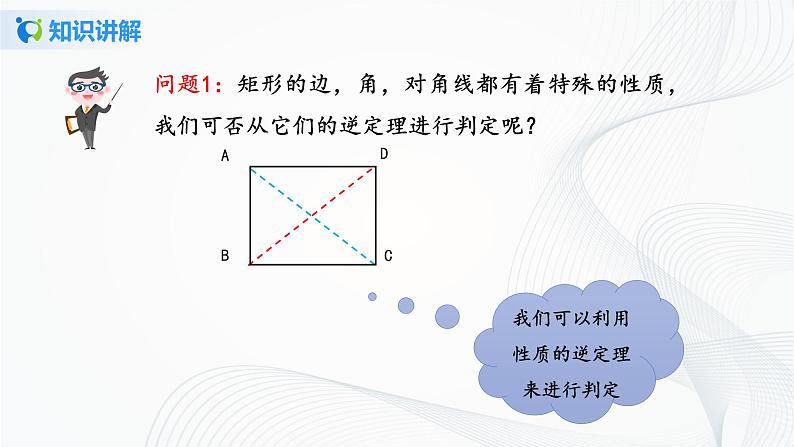 知识讲解

问题1：矩形的边，角，对角线都有着特殊的性质，我们可否从它们的逆定理进行判定呢？

A D B C

我们可以利用性质的逆定理来进行判定